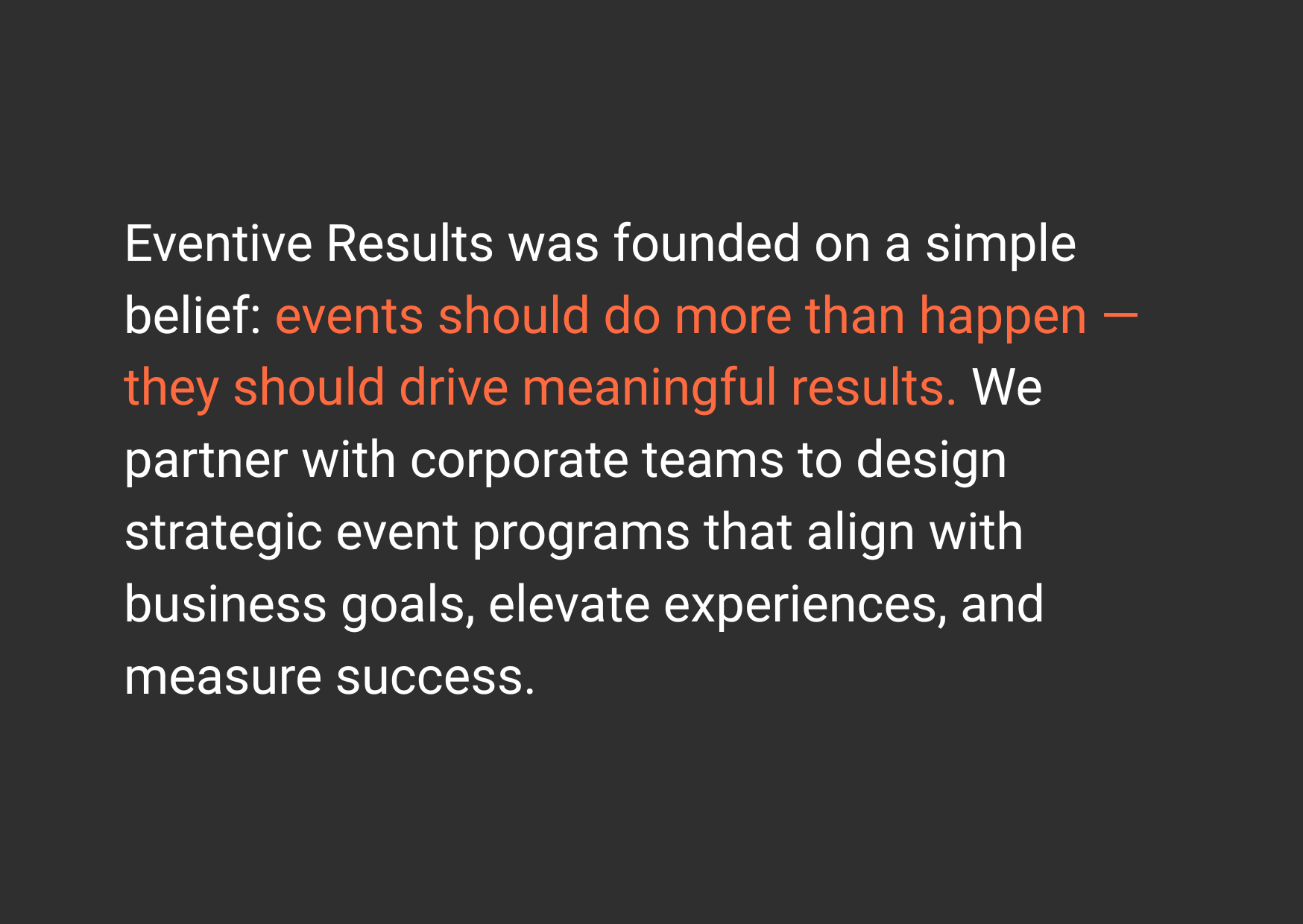 Eventive Results was founded on a simple belief: events should do more than happen — they should drive meaningful results. We partner with corporate teams to design strategic event programs that align with business goals, elevate experiences, and measure success.